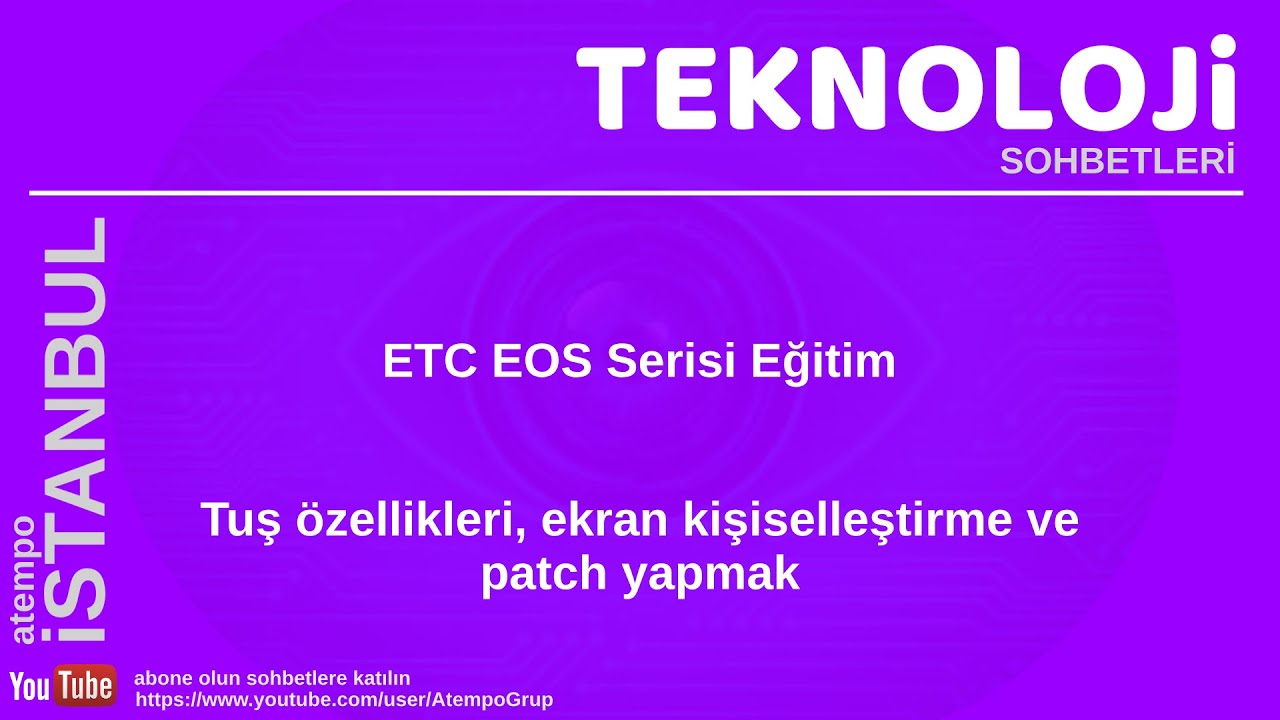 TEKNOLOJİ
SOHBETLERİ

atempo
İSTANBUL

ETC EOS Serisi Eğitim

Tuş özellikleri, ekran kişiselleştirme ve patch yapmak

YouTube
abone olun sohbetlere katılın
https://www.youtube.com/user/AtempoGrup